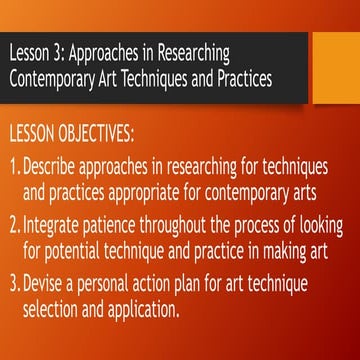 Lesson 3: Approaches in Researching Contemporary Art Techniques and Practices

LESSON OBJECTIVES:

1. Describe approaches in researching for techniques and practices appropriate for contemporary arts

2. Integrate patience throughout the process of looking for potential technique and practice in making art

3. Devise a personal action plan for art technique selection and application.